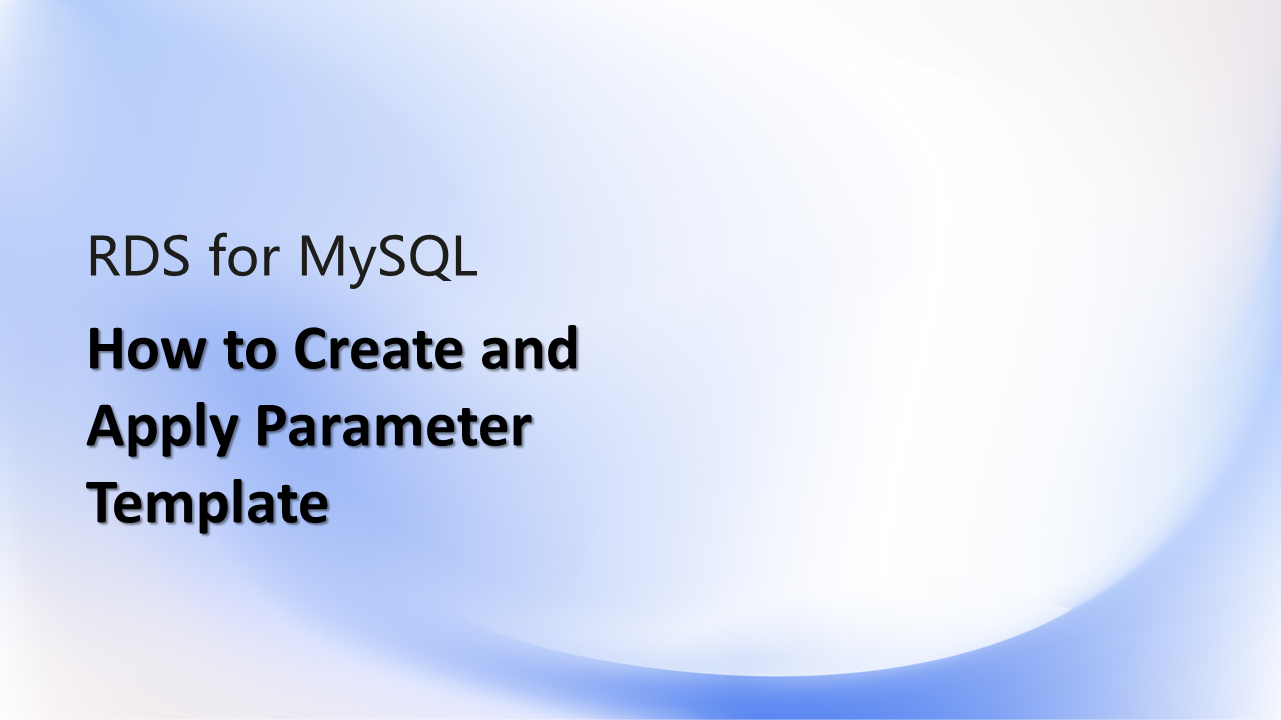 RDS for MySQL

How to Create and Apply Parameter Template